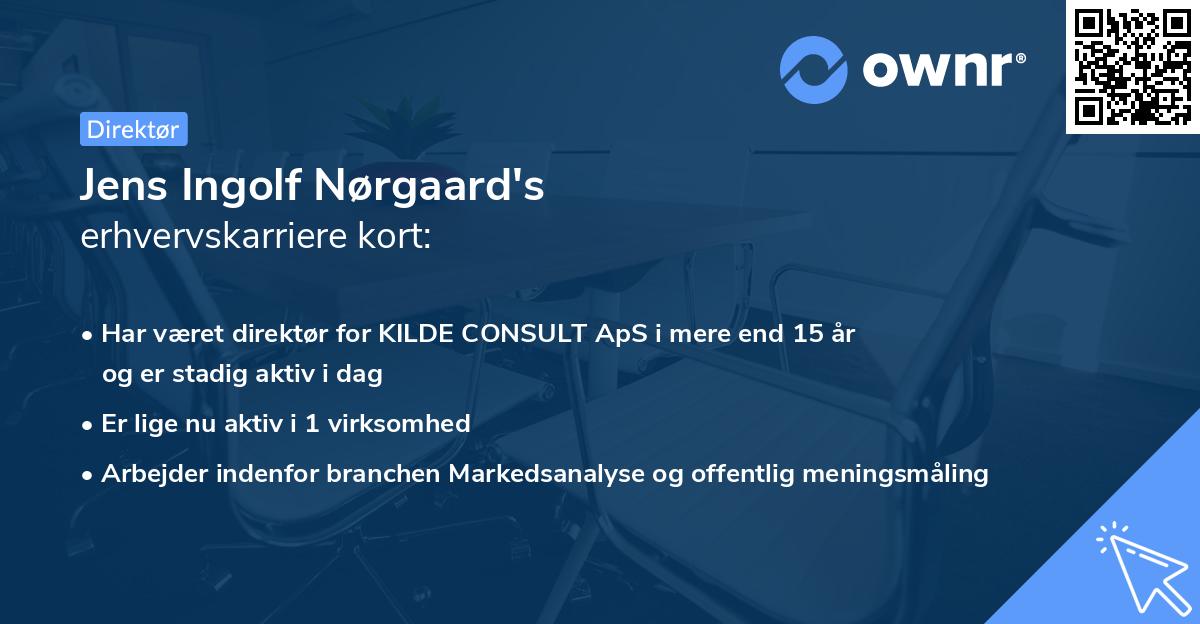 ownr®

Direktør

Jens Ingolf Nørgaard's
erhvervskarriere kort:

• Har været direktør for KILDE CONSULT ApS i mere end 15 år og er stadig aktiv i dag

• Er lige nu aktiv i 1 virksomhed

• Arbejder indenfor branchen Markedsanalyse og offentlig meningsmåling